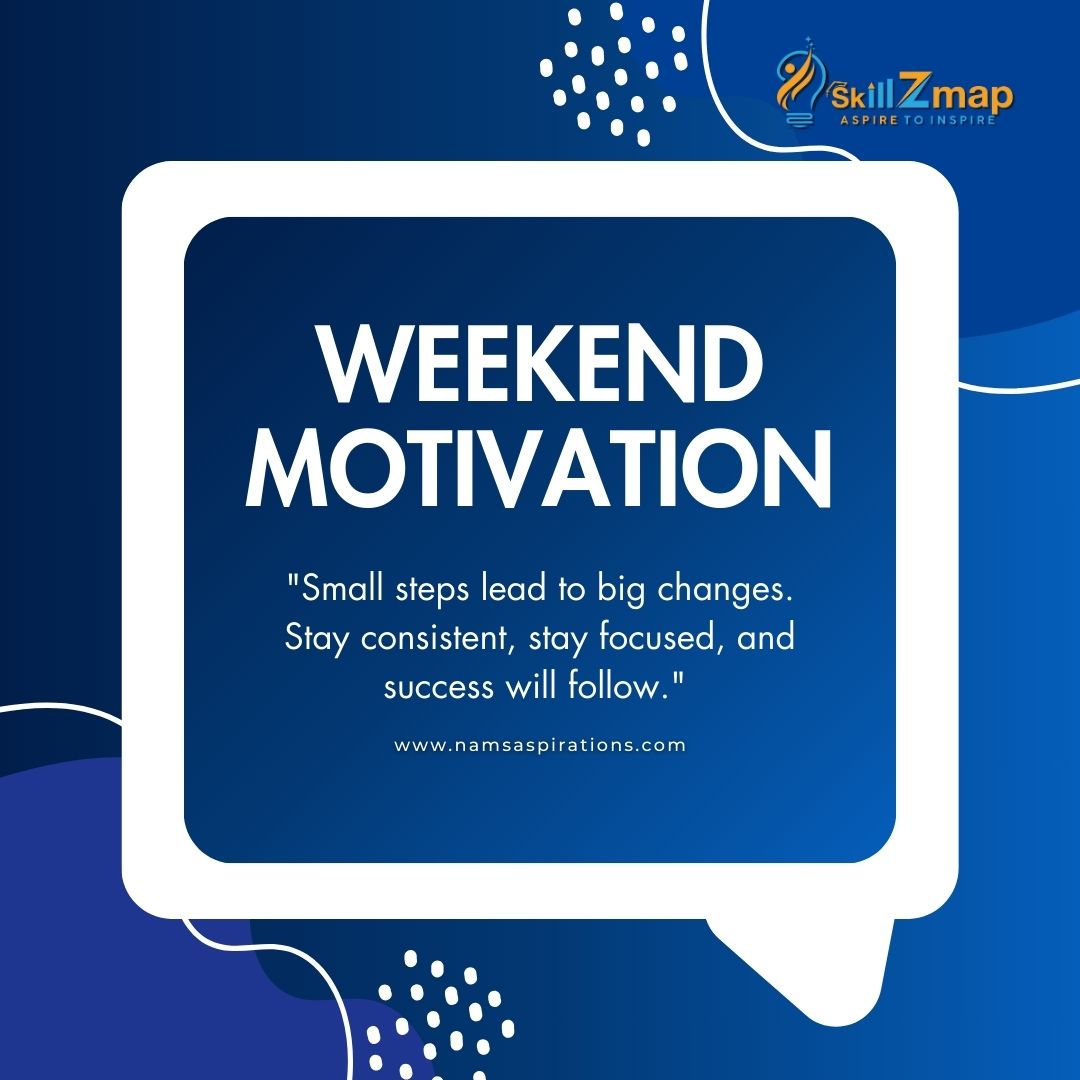 SkillZmap
ASPIRE TO INSPIRE

WEEKEND MOTIVATION

"Small steps lead to big changes. Stay consistent, stay focused, and success will follow."

www.namsaspirations.com